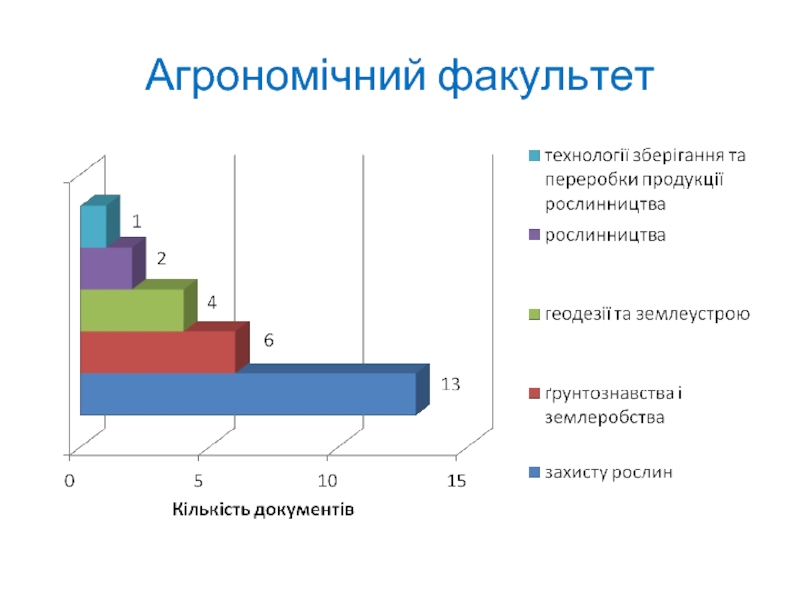 Агрономічний факультет

1
2
4
6
13

0
5
10
15

Кількість документів

технології зберігання та переробки продукції рослинництва

рослинництва

геодезії та землеустрою

ґрунтознавства і землеробства

захисту рослин